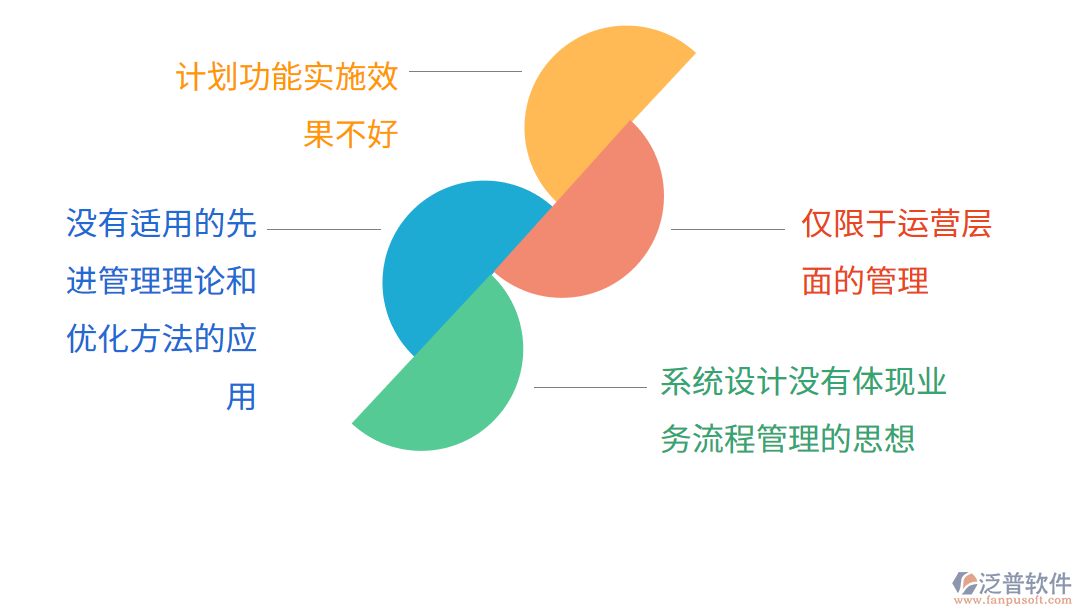 计划功能实施效果不好

没有适用的先进管理理论和优化方法的应用

仅限于运营层面的管理

系统设计没有体现业务流程管理的思想

泛普软件
www.fanpusoft.com